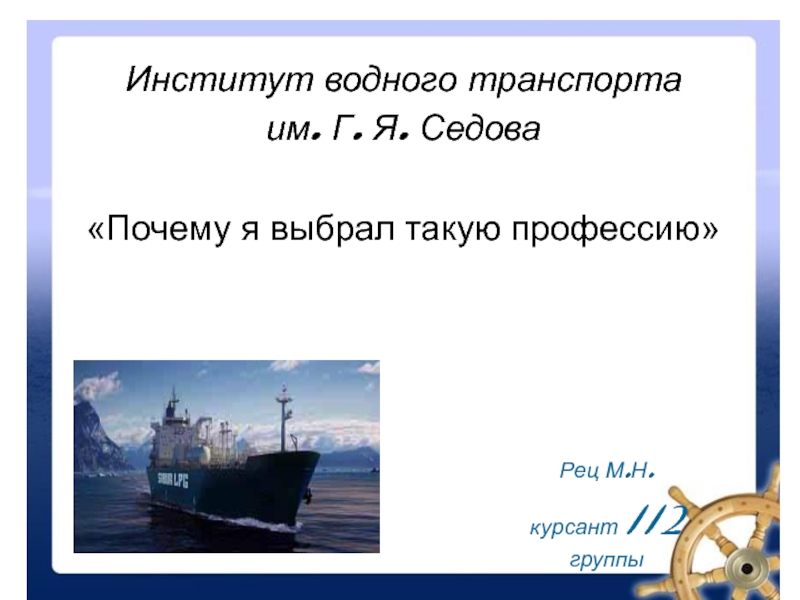 Институт водного транспорта им. Г. Я. Седова

«Почему я выбрал такую профессию»

SIBUR LPG

Рец М.Н.

курсант 112

группы